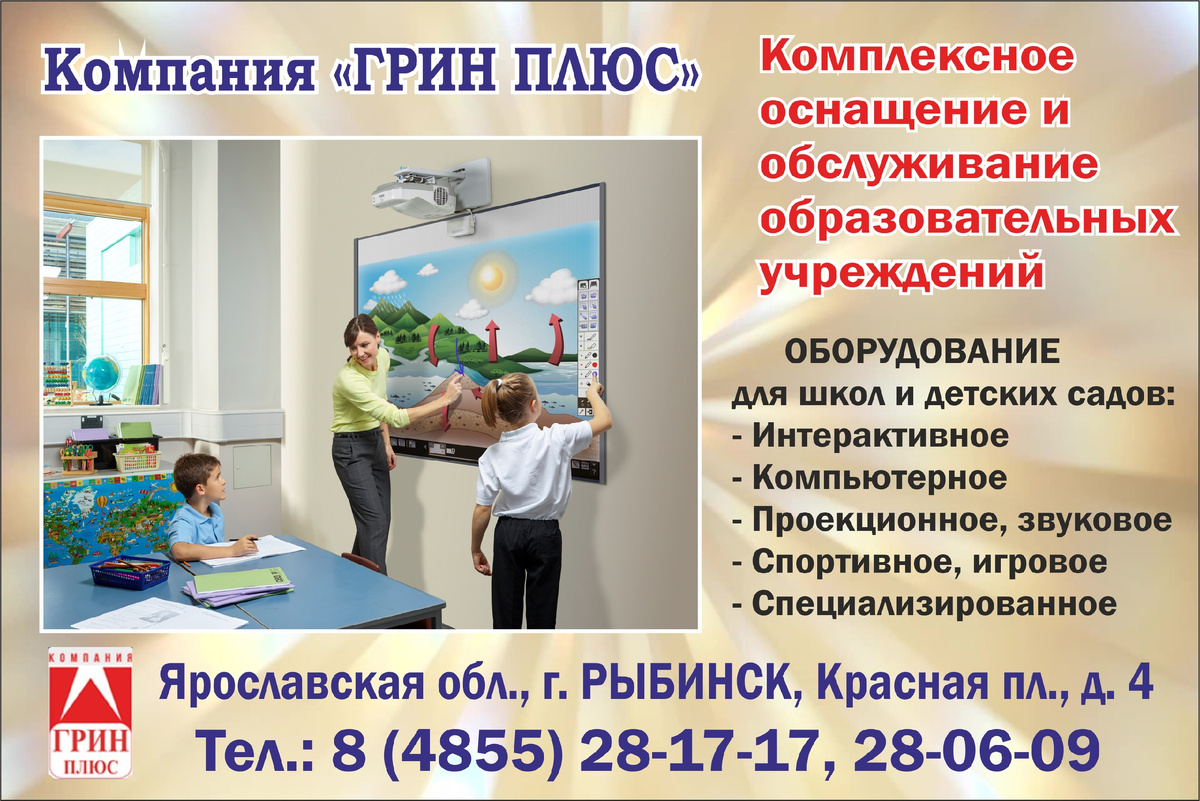 Компания «ГРИН ПЛЮС»

Комплексное оснащение и обслуживание образовательных учреждений

ОБОРУДОВАНИЕ
для школ и детских садов:
- Интерактивное
- Компьютерное
- Проекционное, звуковое
- Спортивное, игровое
- Специализированное

КОМПАНИЯ
ГРИН
ПЛЮС

Ярославская обл., г. РЫБИНСК, Красная пл., д. 4
Тел.: 8 (4855) 28-17-17, 28-06-09